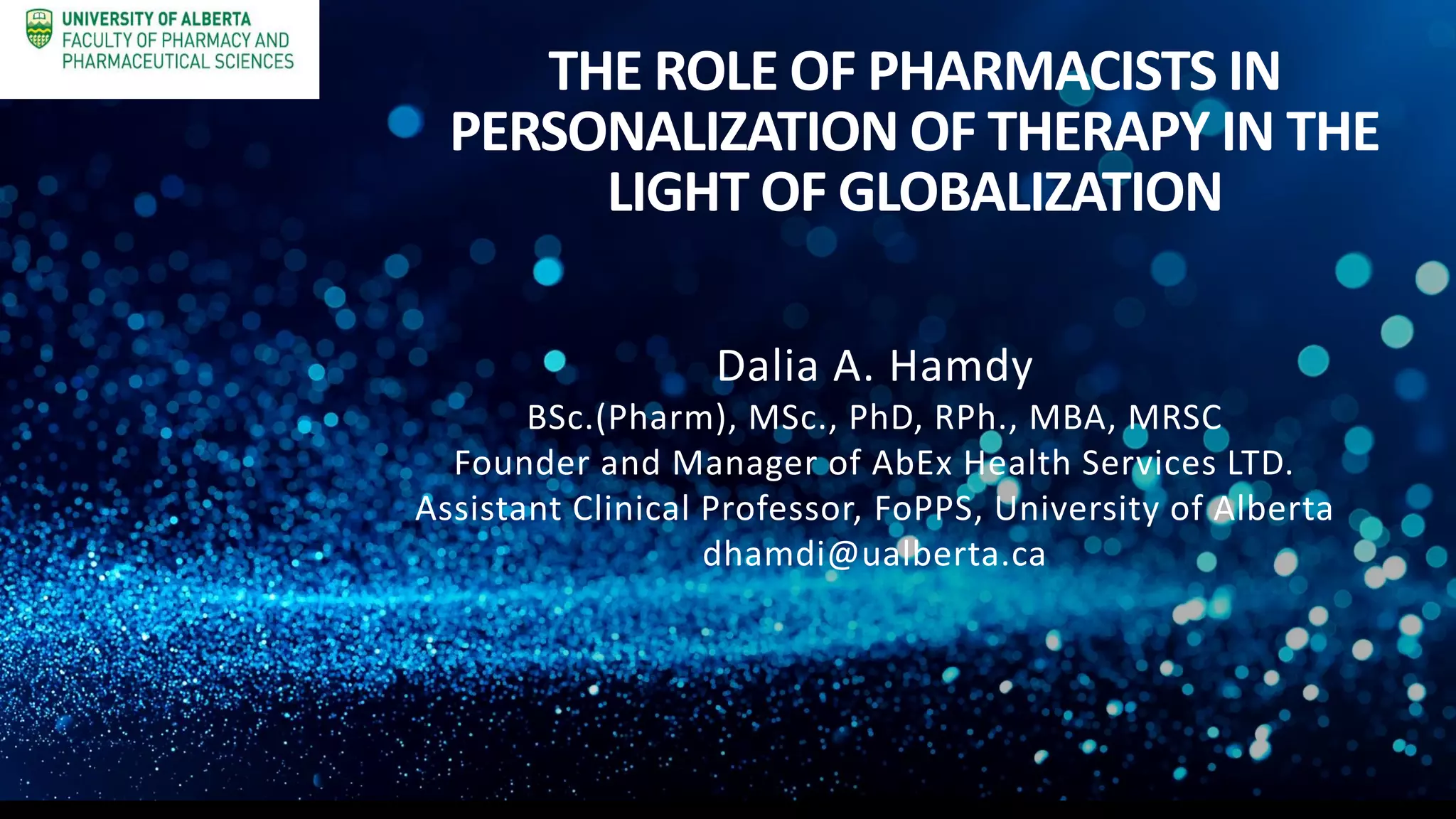 UNIVERSITY OF ALBERTA
FACULTY OF PHARMACY AND
PHARMACEUTICAL SCIENCES

THE ROLE OF PHARMACISTS IN PERSONALIZATION OF THERAPY IN THE LIGHT OF GLOBALIZATION

Dalia A. Hamdy
BSc.(Pharm), MSc., PhD, RPh., MBA, MRSC
Founder and Manager of AbEx Health Services LTD.
Assistant Clinical Professor, FoPPS, University of Alberta
dhamdi@ualberta.ca